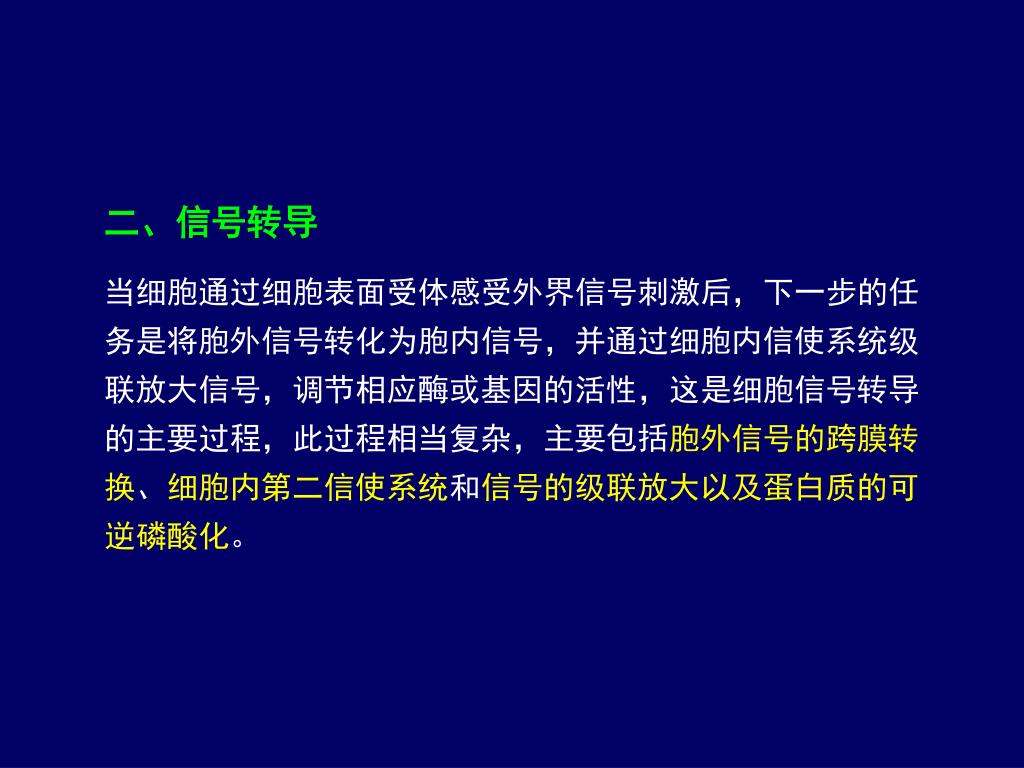 二、信号转导

当细胞通过细胞表面受体感受外界信号刺激后，下一步的任务是将胞外信号转化为胞内信号，并通过细胞内信使系统级联放大信号，调节相应酶或基因的活性，这是细胞信号转导的主要过程，此过程相当复杂，主要包括胞外信号的跨膜转换、细胞内第二信使系统和信号的级联放大以及蛋白质的可逆磷酸化。